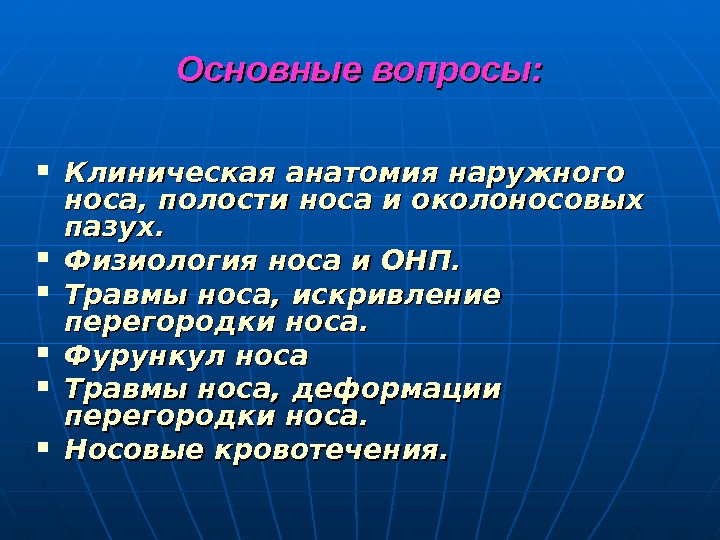 Основные вопросы:

- Клиническая анатомия наружного носа, полости носа и околоносовых пазух.
- Физиология носа и ОНП.
- Травмы носа, искривление перегородки носа.
- Фурункул носа
- Травмы носа, деформации перегородки носа.
- Носовые кровотечения.